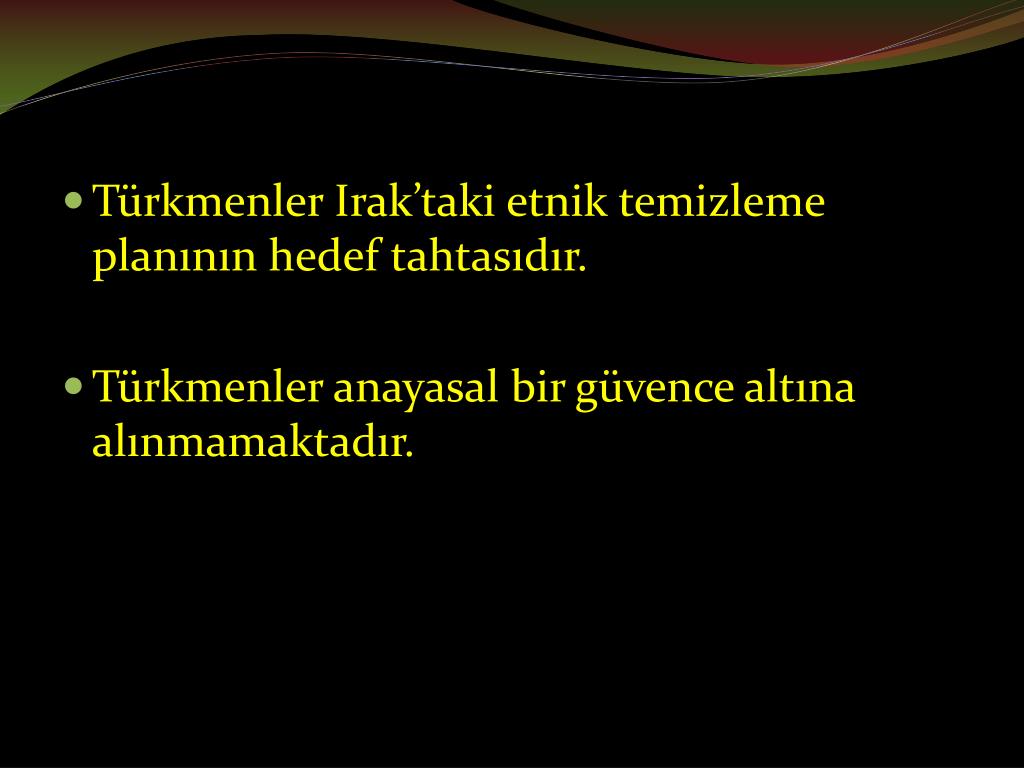 Türkmenler Irak’taki etnik temizleme planının hedef tahtasıdır.

Türkmenler anayasal bir güvence altına alınmamaktadır.